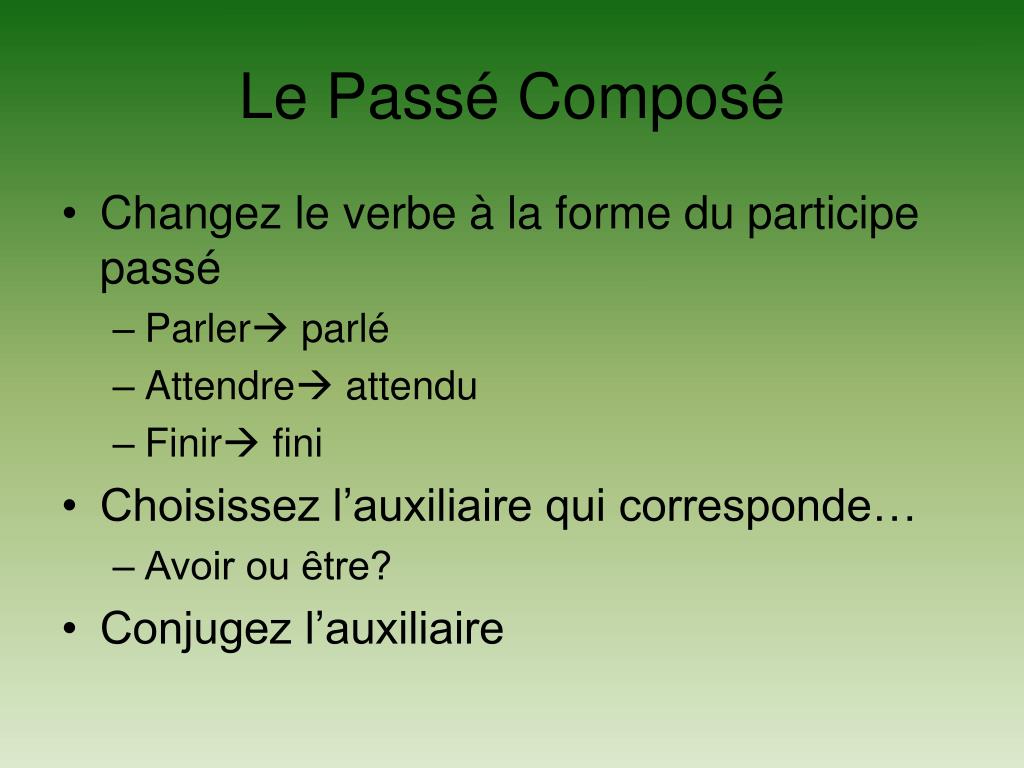 Le Passé Composé

• Changez le verbe à la forme du participe passé
– Parler→ parlé
– Attendre→ attendu
– Finir→ fini
• Choisissez l’auxiliaire qui corresponde…
– Avoir ou être?
• Conjugez l’auxiliaire